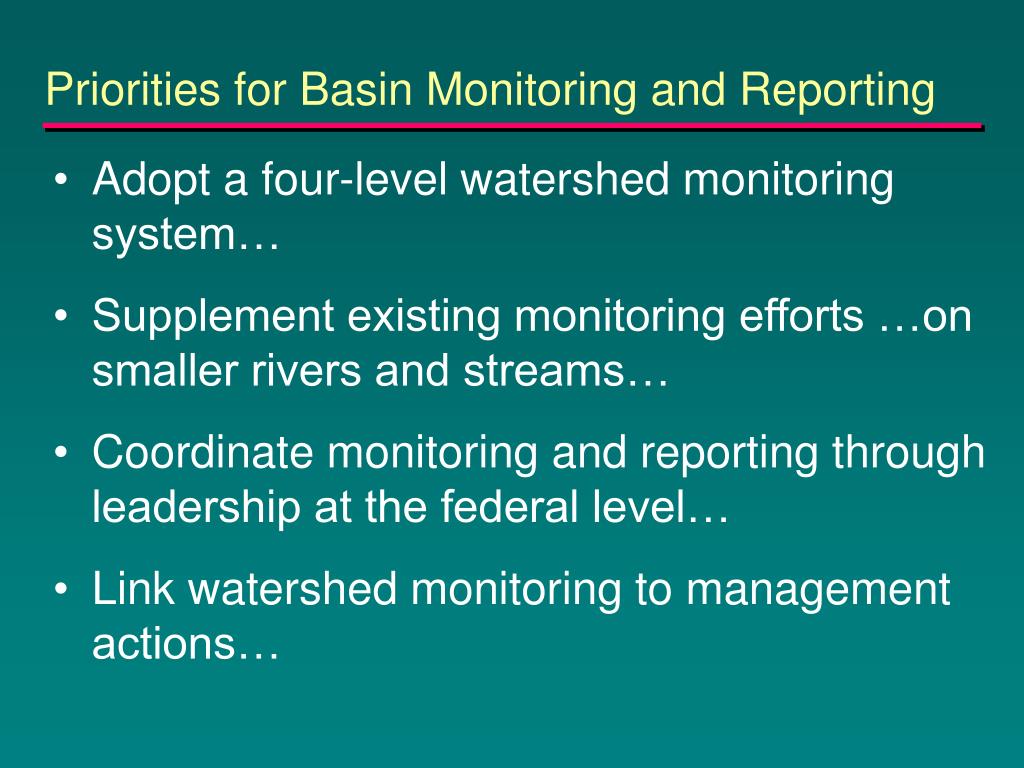 Priorities for Basin Monitoring and Reporting

• Adopt a four-level watershed monitoring system…

• Supplement existing monitoring efforts …on smaller rivers and streams…

• Coordinate monitoring and reporting through leadership at the federal level…

• Link watershed monitoring to management actions…